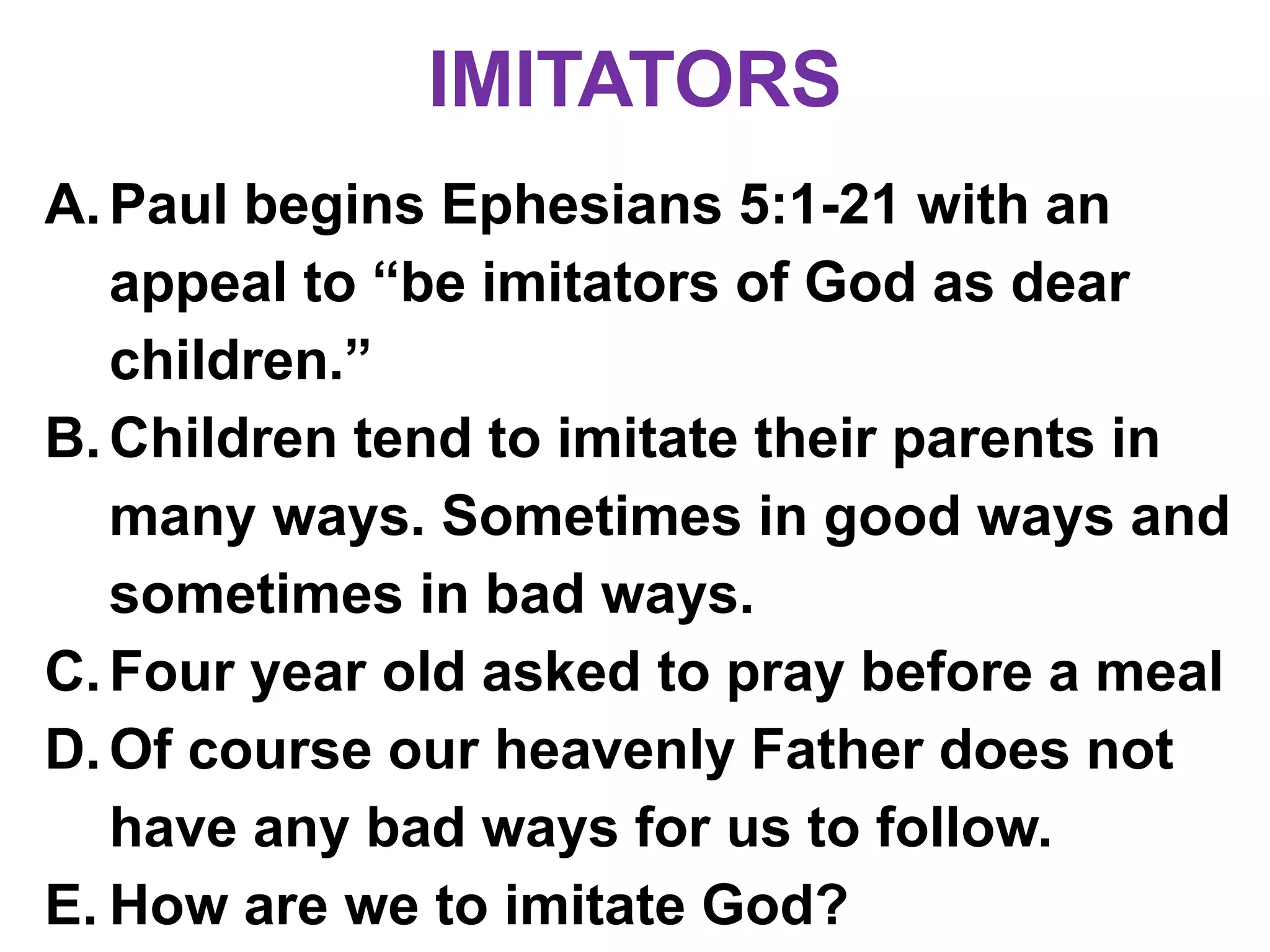 IMITATORS

A. Paul begins Ephesians 5:1-21 with an appeal to “be imitators of God as dear children.”

B. Children tend to imitate their parents in many ways. Sometimes in good ways and sometimes in bad ways.

C. Four year old asked to pray before a meal

D. Of course our heavenly Father does not have any bad ways for us to follow.

E. How are we to imitate God?